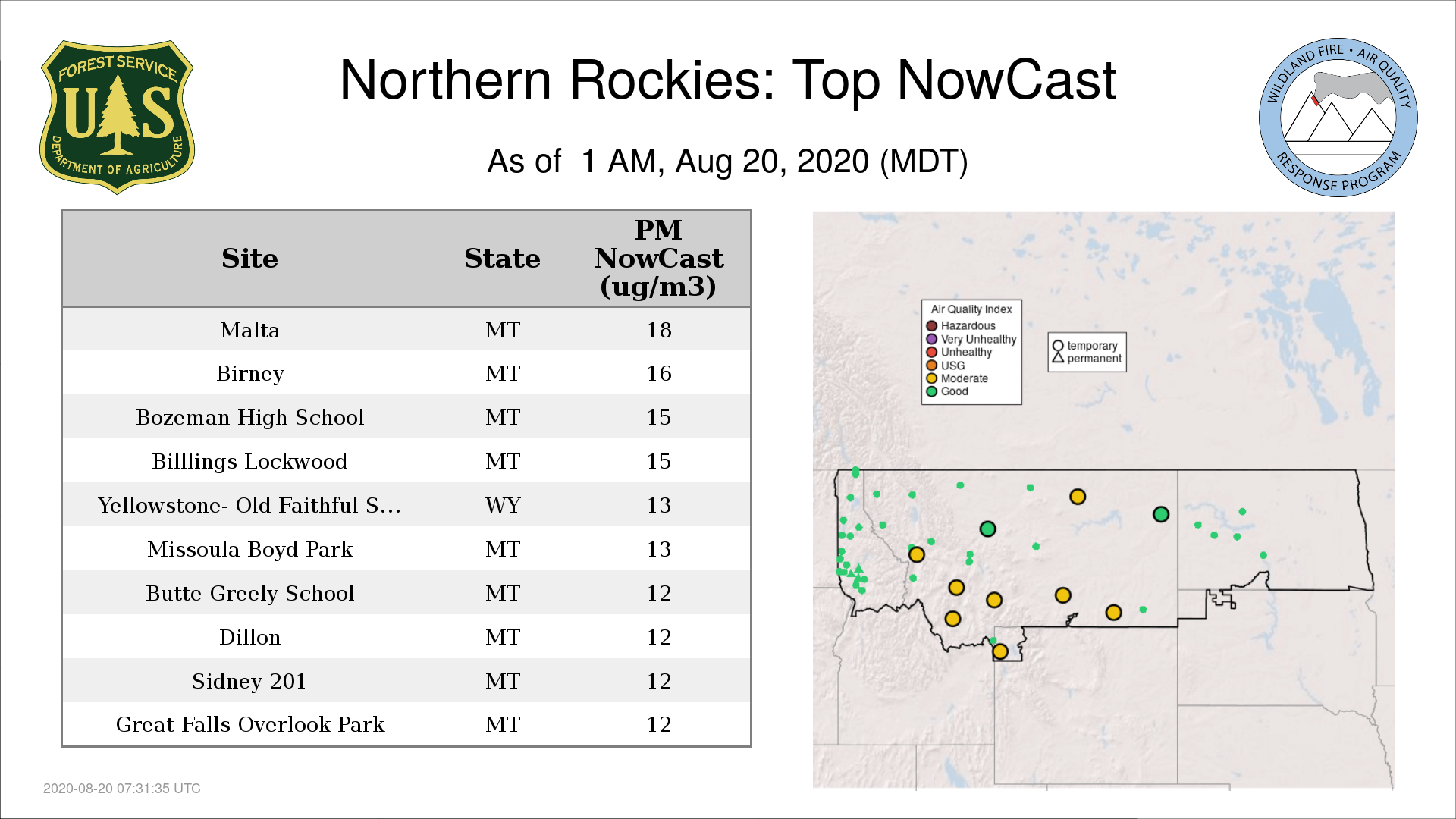 FOREST SERVICE
U S
DEPARTMENT OF AGRICULTURE

Northern Rockies: Top NowCast

As of 1 AM, Aug 20, 2020 (MDT)

WILDLAND FIRE • AIR QUALITY
RESPONSE PROGRAM

| Site | State | PM NowCast (ug/m3) |
|---|---|---|
| Malta | MT | 18 |
| Birney | MT | 16 |
| Bozeman High School | MT | 15 |
| Billlings Lockwood | MT | 15 |
| Yellowstone- Old Faithful S... | WY | 13 |
| Missoula Boyd Park | MT | 13 |
| Butte Greely School | MT | 12 |
| Dillon | MT | 12 |
| Sidney 201 | MT | 12 |
| Great Falls Overlook Park | MT | 12 |

Air Quality Index
Hazardous
Very Unhealthy
Unhealthy
USG
Moderate
Good

temporary
permanent

2020-08-20 07:31:35 UTC